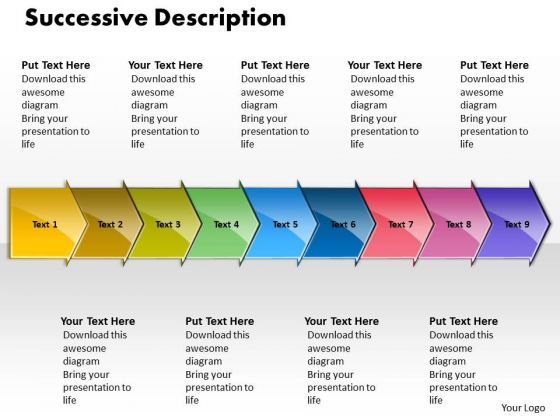 Successive Description

Put Text Here
Download this awesome diagram
Bring your presentation to life

Your Text Here
Download this awesome diagram
Bring your presentation to life

Put Text Here
Download this awesome diagram
Bring your presentation to life

Your Text Here
Download this awesome diagram
Bring your presentation to life

Put Text Here
Download this awesome diagram
Bring your presentation to life

Text 1
Text 2
Text 3
Text 4
Text 5
Text 6
Text 7
Text 8
Text 9

Your Text Here
Download this awesome diagram
Bring your presentation to life

Put Text Here
Download this awesome diagram
Bring your presentation to life

Your Text Here
Download this awesome diagram
Bring your presentation to life

Put Text Here
Download this awesome diagram
Bring your presentation to life

Your Logo